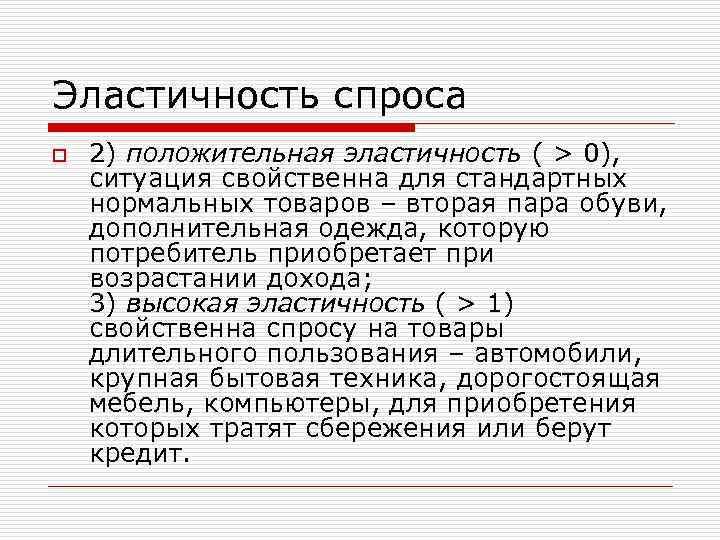 Эластичность спроса

2) положительная эластичность ( > 0), ситуация свойственна для стандартных нормальных товаров – вторая пара обуви, дополнительная одежда, которую потребитель приобретает при возрастании дохода;
3) высокая эластичность ( > 1) свойственна спросу на товары длительного пользования – автомобили, крупная бытовая техника, дорогостоящая мебель, компьютеры, для приобретения которых тратят сбережения или берут кредит.